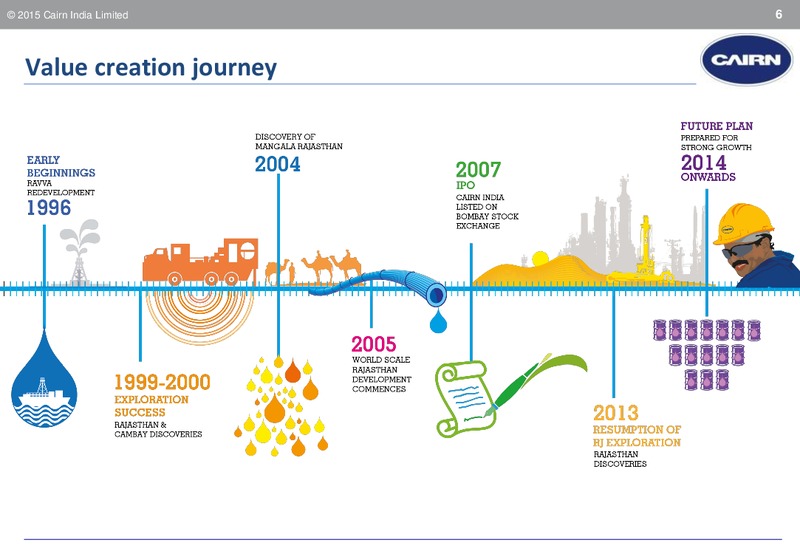 © 2015 Cairn India Limited

6

Value creation journey

CAIRN

EARLY BEGINNINGS
RAVVA REDEVELOPMENT
1996

1999-2000
EXPLORATION SUCCESS
RAJASTHAN & CAMBAY DISCOVERIES

DISCOVERY OF MANGALA RAJASTHAN
2004

2005
WORLD SCALE RAJASTHAN DEVELOPMENT COMMENCES

2007
IPO
CAIRN INDIA LISTED ON BOMBAY STOCK EXCHANGE

2013
RESUMPTION OF RJ EXPLORATION
RAJASTHAN DISCOVERIES

FUTURE PLAN
PREPARED FOR STRONG GROWTH
2014
ONWARDS